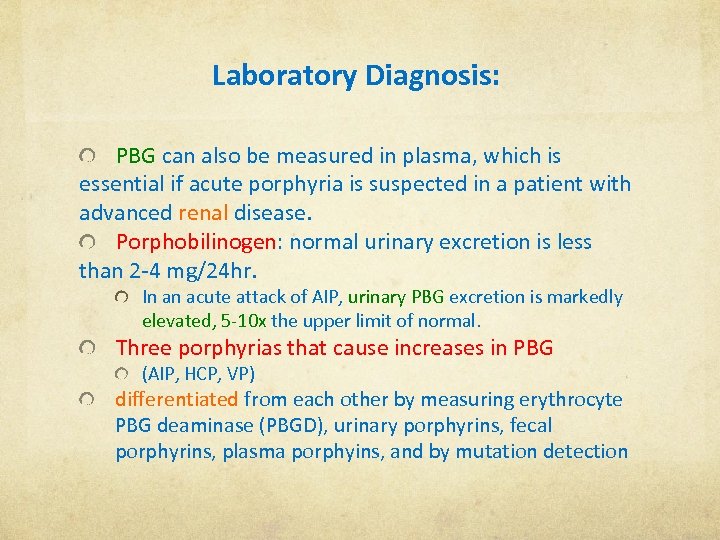 Laboratory Diagnosis:

PBG can also be measured in plasma, which is essential if acute porphyria is suspected in a patient with advanced renal disease.

Porphobilinogen: normal urinary excretion is less than 2-4 mg/24hr.

In an acute attack of AIP, urinary PBG excretion is markedly elevated, 5-10x the upper limit of normal.

Three porphyrias that cause increases in PBG

(AIP, HCP, VP)

differentiated from each other by measuring erythrocyte PBG deaminase (PBGD), urinary porphyrins, fecal porphyrins, plasma porphyins, and by mutation detection